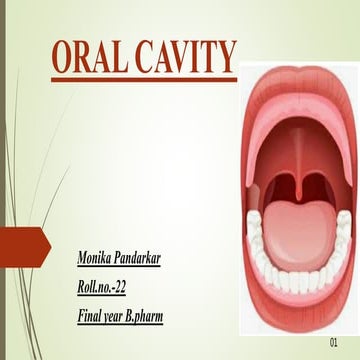 ORAL CAVITY

Monika Pandarkar

Roll.no.-22

Final year B.pharm

01